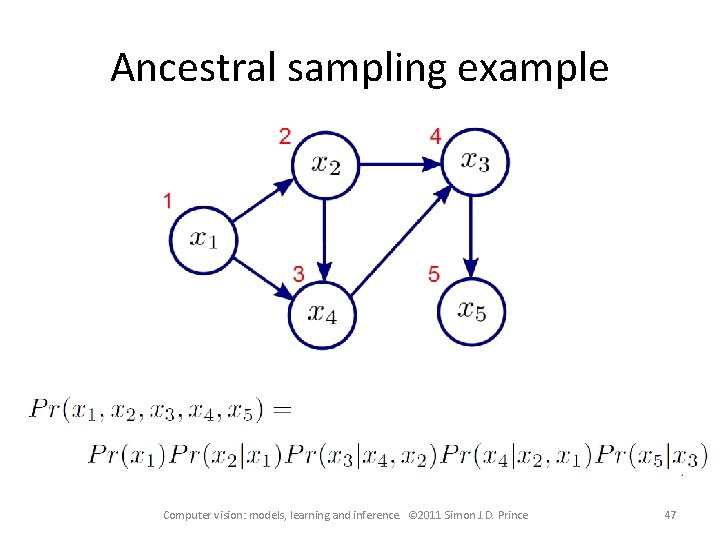 Ancestral sampling example

2
$x_2$
4
$x_3$
1
$x_1$
3
$x_4$
5
$x_5$

$Pr(x_1, x_2, x_3, x_4, x_5) =$

$Pr(x_1)Pr(x_2|x_1)Pr(x_3|x_4, x_2)Pr(x_4|x_2, x_1)Pr(x_5|x_3)$

Computer vision: models, learning and inference. ©2011 Simon J.D. Prince 47